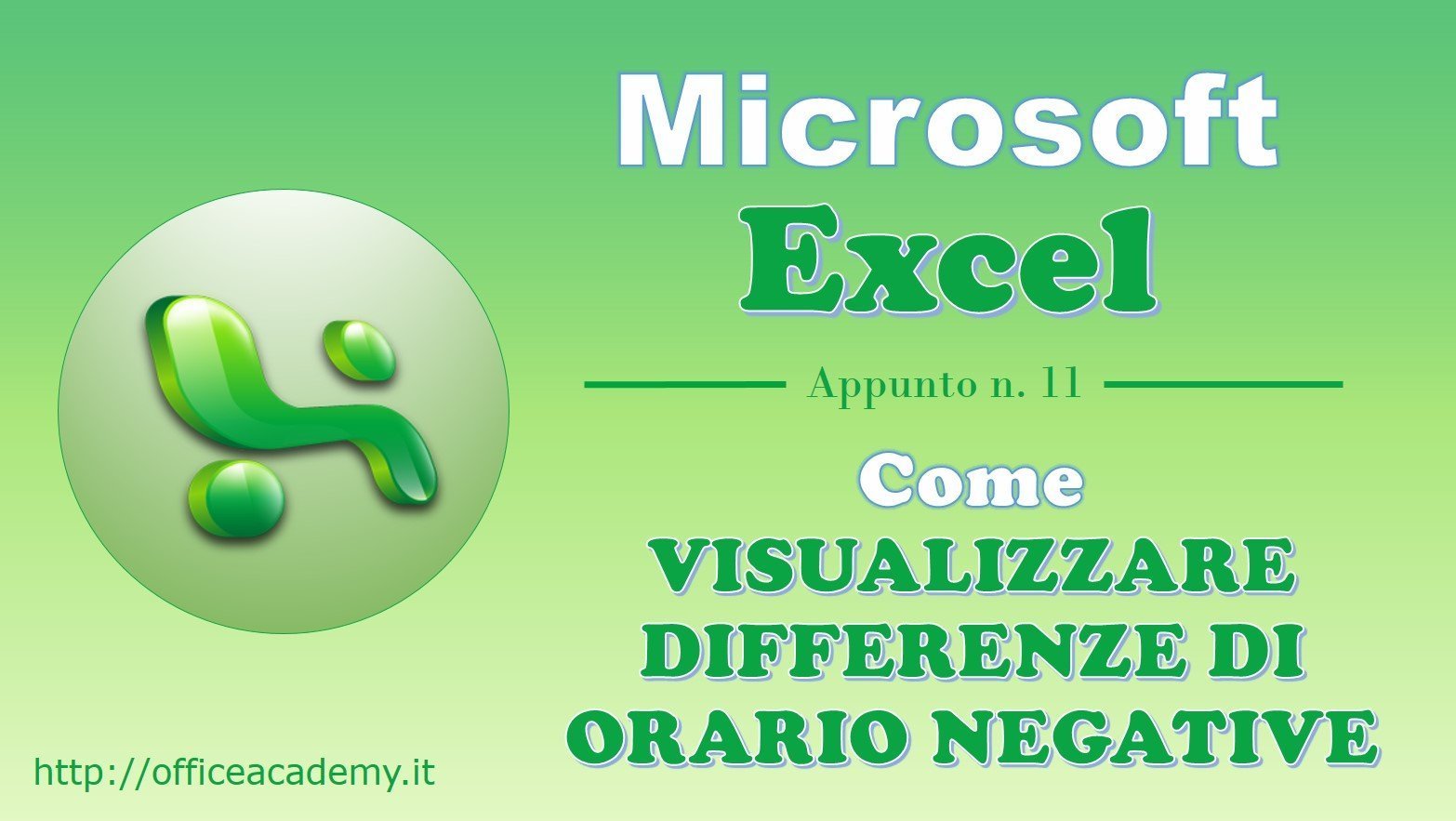 Microsoft
Excel

Appunto n. 11

Come
VISUALIZZARE
DIFFERENZE DI
ORARIO NEGATIVE

http://officeacademy.it